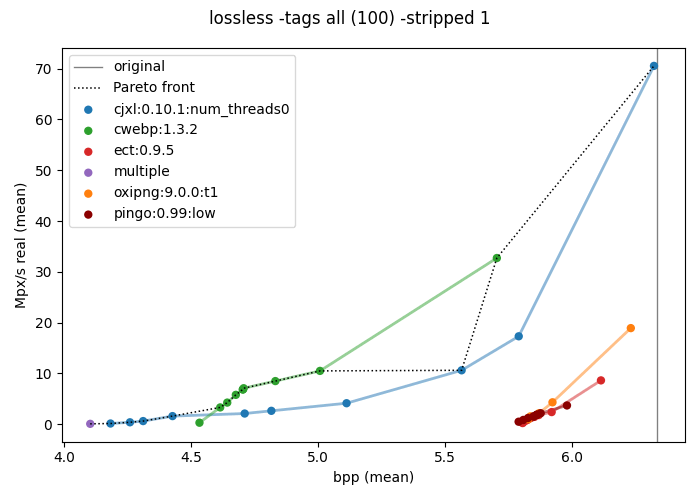 lossless -tags all (100) -stripped 1

original
Pareto front
cjxl:0.10.1:num_threads0
cwebp:1.3.2
ect:0.9.5
multiple
oxipng:9.0.0:t1
pingo:0.99:low

Mpx/s real (mean)

70
60
50
40
30
20
10
0

4.0
4.5
5.0
5.5
6.0

bpp (mean)